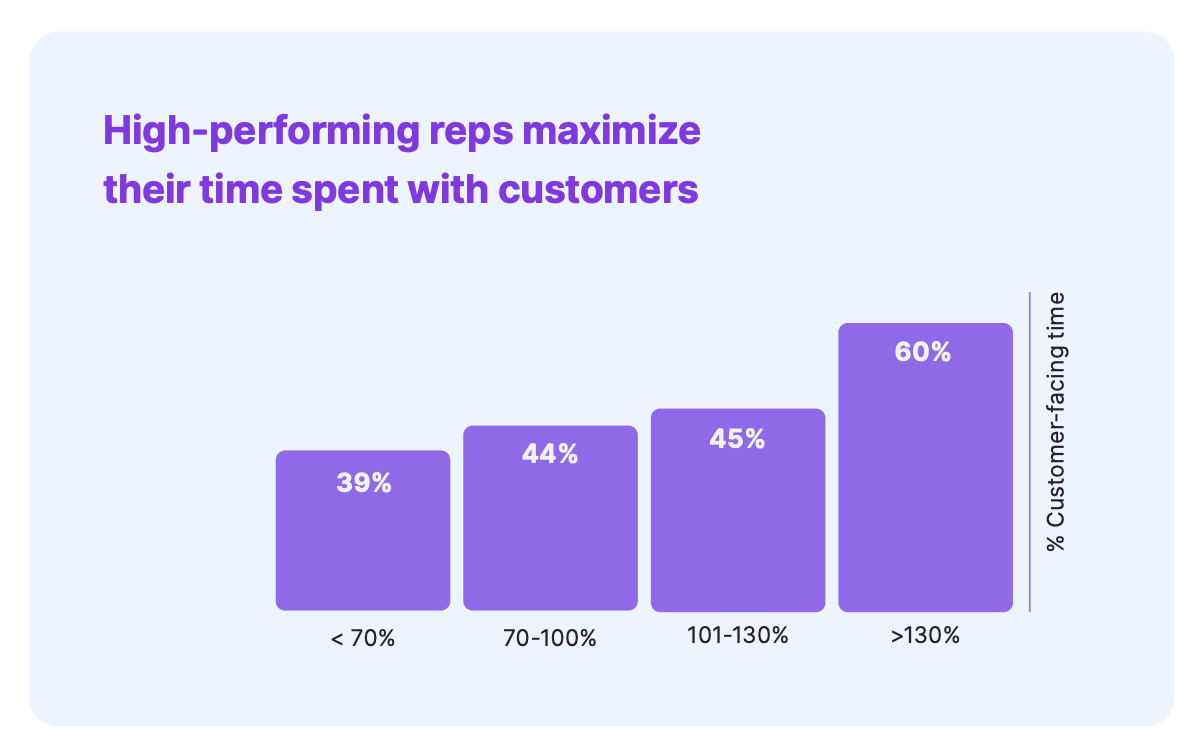 High-performing reps maximize their time spent with customers

39%
44%
45%
60%

< 70%
70-100%
101-130%
>130%

% Customer-facing time